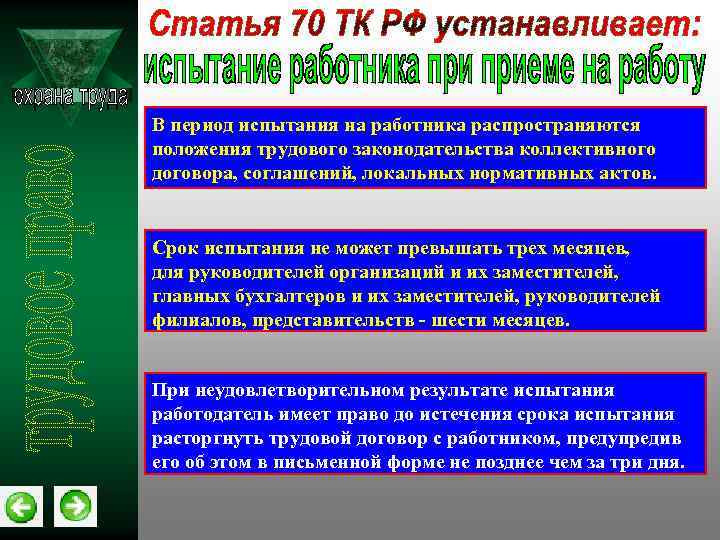 охрана труда

трудовое право

Статья 70 ТК РФ устанавливает:
испытание работника при приеме на работу

В период испытания на работника распространяются положения трудового законодательства коллективного договора, соглашений, локальных нормативных актов.

Срок испытания не может превышать трех месяцев, для руководителей организаций и их заместителей, главных бухгалтеров и их заместителей, руководителей филиалов, представительств - шести месяцев.

При неудовлетворительном результате испытания работодатель имеет право до истечения срока испытания расторгнуть трудовой договор с работником, предупредив его об этом в письменной форме не позднее чем за три дня.